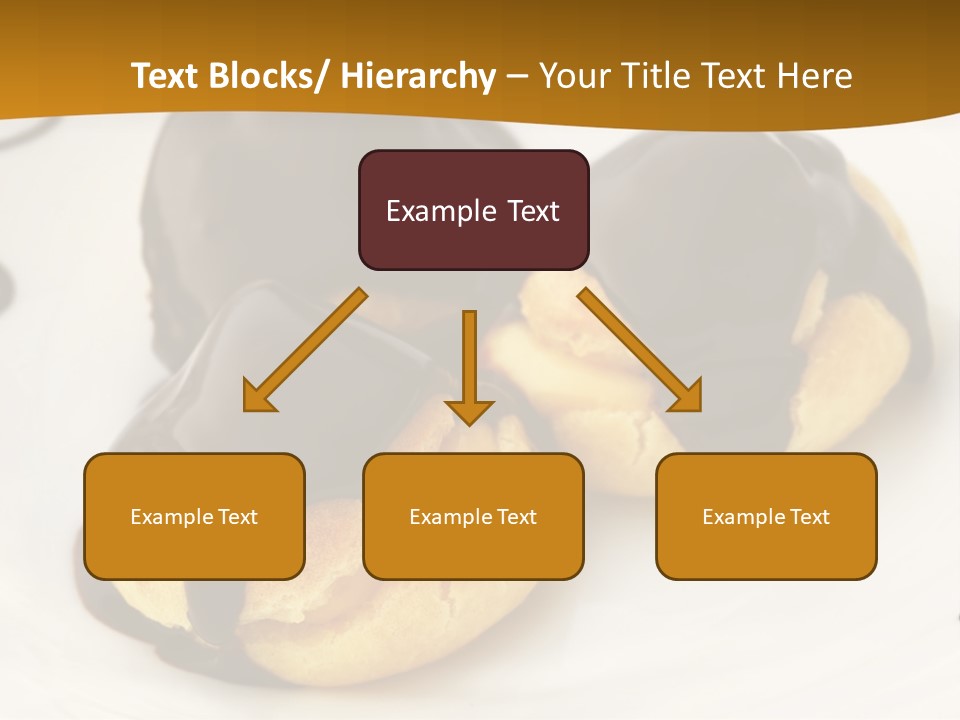 Text Blocks/ Hierarchy – Your Title Text Here

Example Text

Example Text

Example Text

Example Text